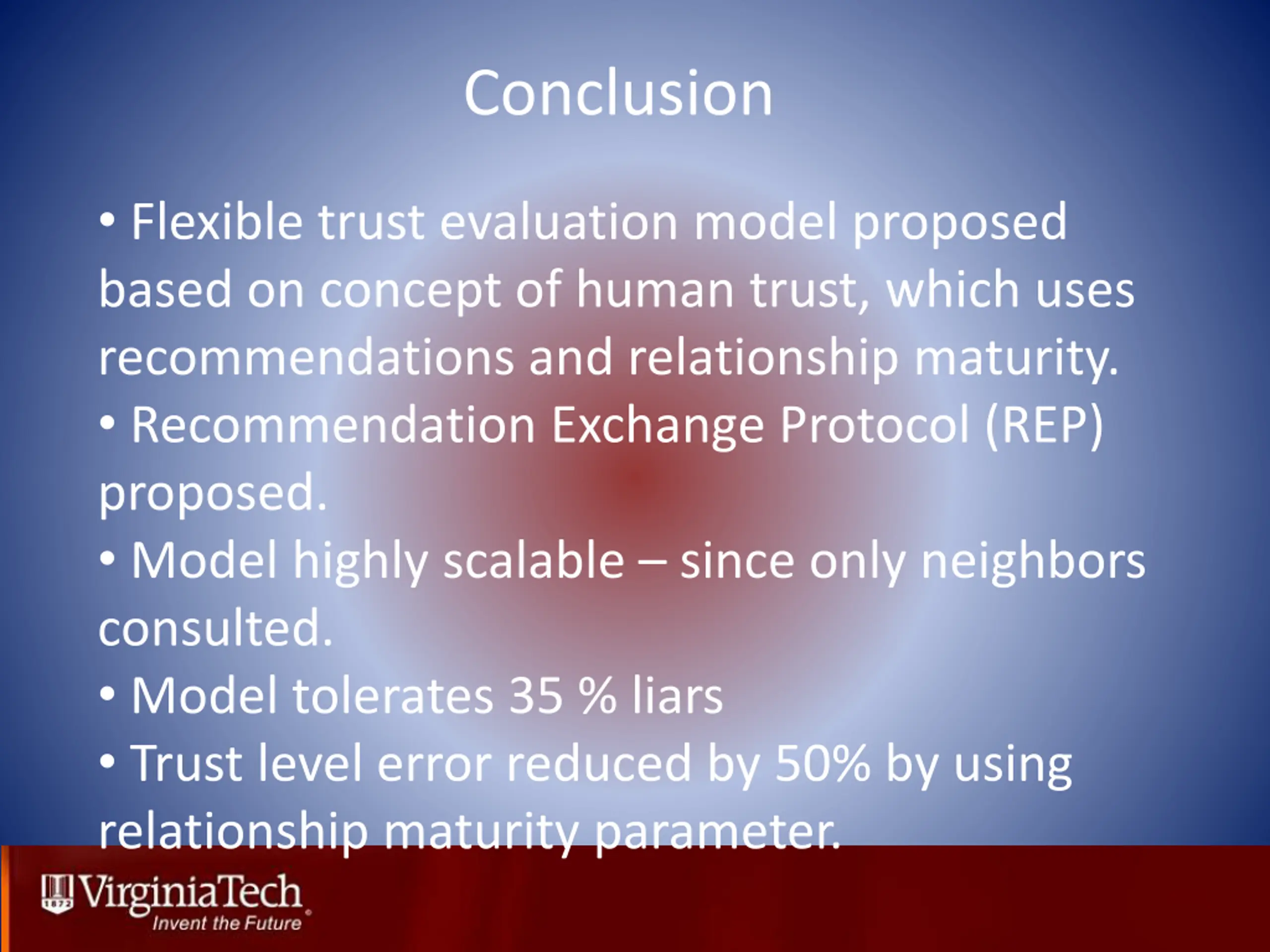 Conclusion

• Flexible trust evaluation model proposed based on concept of human trust, which uses recommendations and relationship maturity.

• Recommendation Exchange Protocol (REP) proposed.

• Model highly scalable – since only neighbors consulted.

• Model tolerates 35 % liars

• Trust level error reduced by 50% by using relationship maturity parameter.

1872 VirginiaTech
Invent the Future